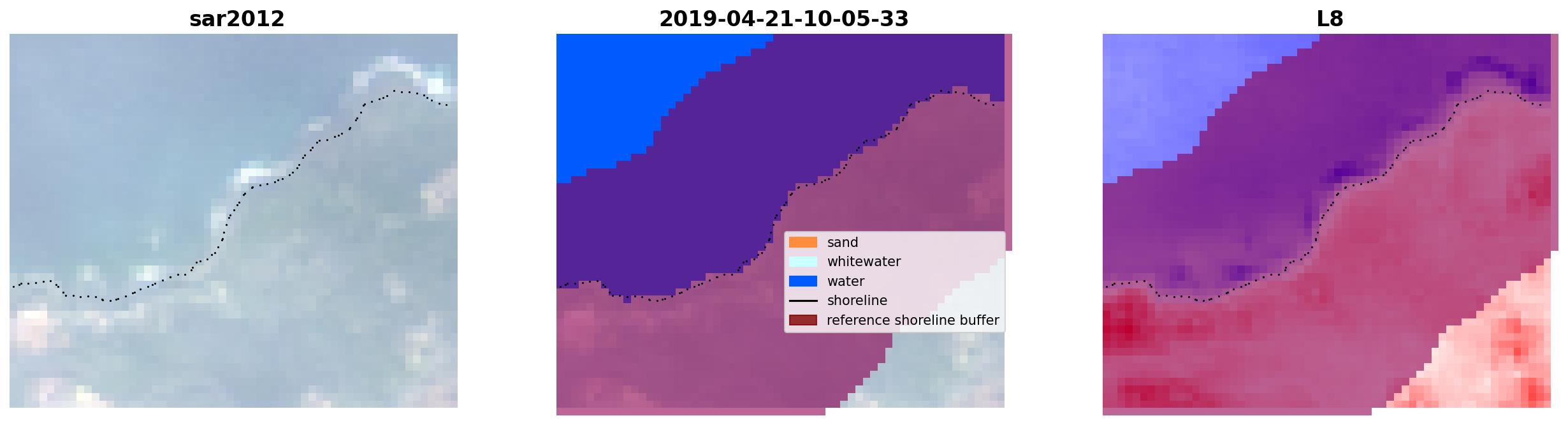 sar2012

2019-04-21-10-05-33

sand
whitewater
water
shoreline
reference shoreline buffer

L8